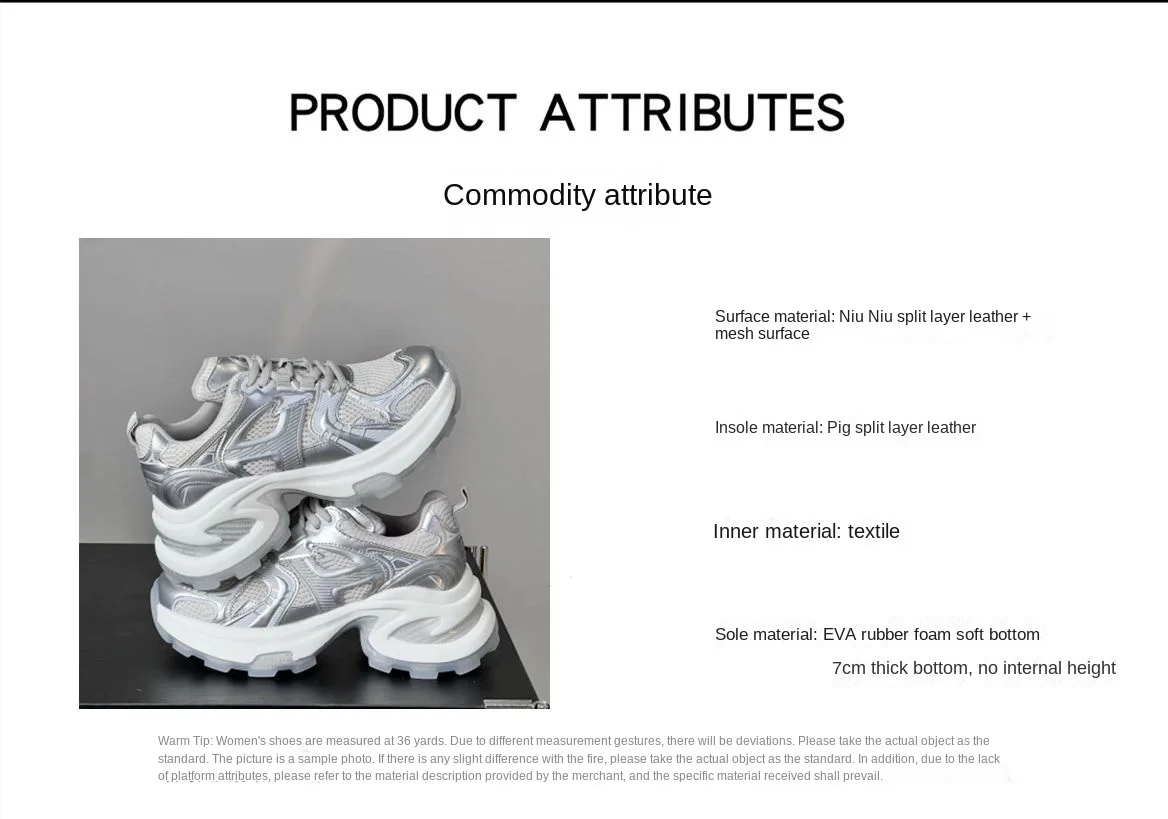 PRODUCT ATTRIBUTES

Commodity attribute

Surface material: Niu Niu split layer leather + mesh surface

Insole material: Pig split layer leather

Inner material: textile

Sole material: EVA rubber foam soft bottom

7cm thick bottom, no internal height

Warm Tip: Women's shoes are measured at 36 yards. Due to different measurement gestures, there will be deviations. Please take the actual object as the standard. The picture is a sample photo. If there is any slight difference with the fire, please take the actual object as the standard. In addition, due to the lack of platform attributes, please refer to the material description provided by the merchant, and the specific material received shall prevail.